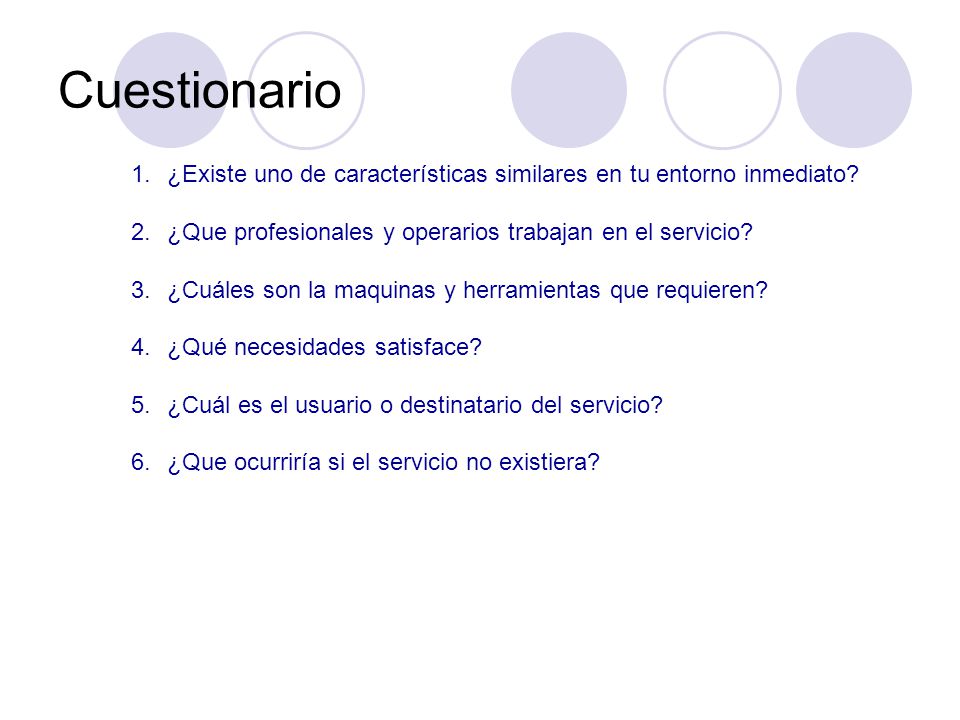 Cuestionario

1. ¿Existe uno de características similares en tu entorno inmediato?

2. ¿Que profesionales y operarios trabajan en el servicio?

3. ¿Cuáles son la maquinas y herramientas que requieren?

4. ¿Qué necesidades satisface?

5. ¿Cuál es el usuario o destinatario del servicio?

6. ¿Que ocurriría si el servicio no existiera?